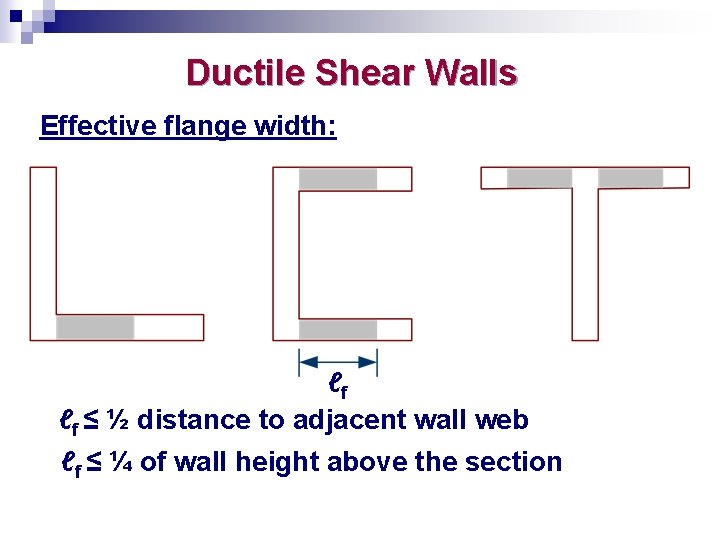 Ductile Shear Walls

Effective flange width:

$\ell_f$

$\ell_f \leq \frac{1}{2}$ distance to adjacent wall web

$\ell_f \leq \frac{1}{4}$ of wall height above the section